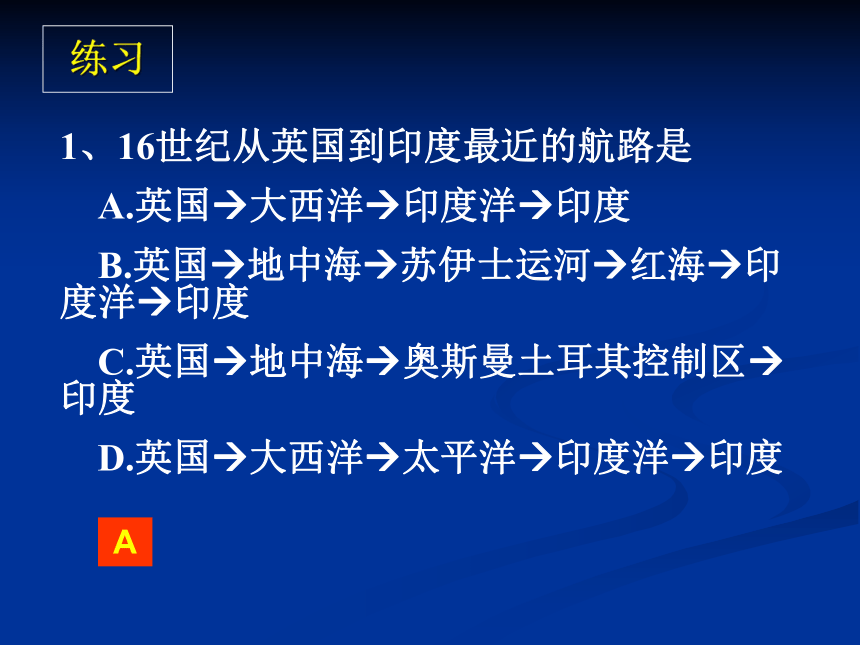 练习

1、16世纪从英国到印度最近的航路是

A.英国→大西洋→印度洋→印度

B.英国→地中海→苏伊士运河→红海→印度洋→印度

C.英国→地中海→奥斯曼土耳其控制区→印度

D.英国→大西洋→太平洋→印度洋→印度

A